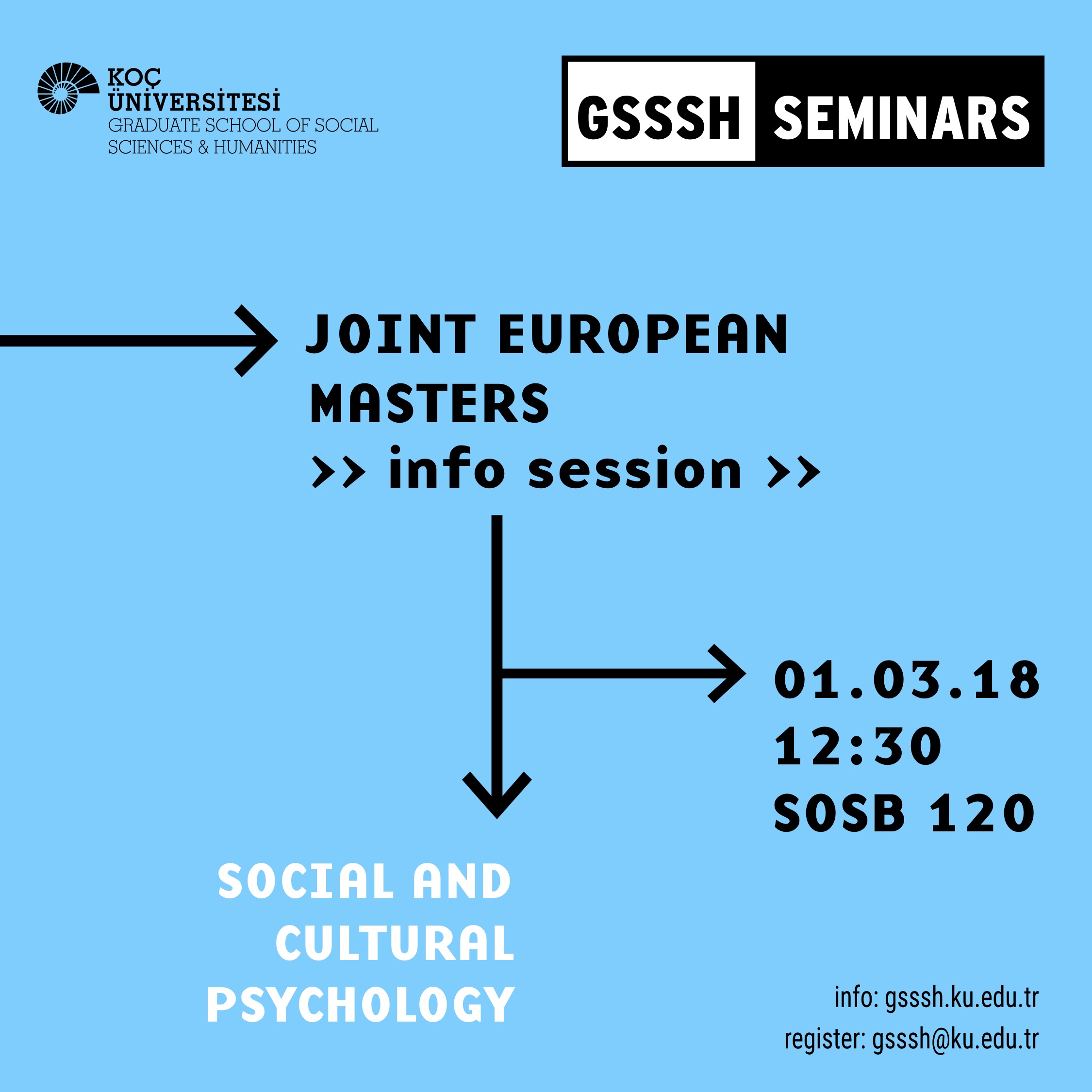 KOÇ ÜNİVERSİTESİ
GRADUATE SCHOOL OF SOCIAL SCIENCES & HUMANITIES

GSSSH SEMINARS

JOINT EUROPEAN MASTERS
>> info session >>

01.03.18
12:30
SOSB 120

SOCIAL AND CULTURAL PSYCHOLOGY

info: gsssh.ku.edu.tr
register: gsssh@ku.edu.tr